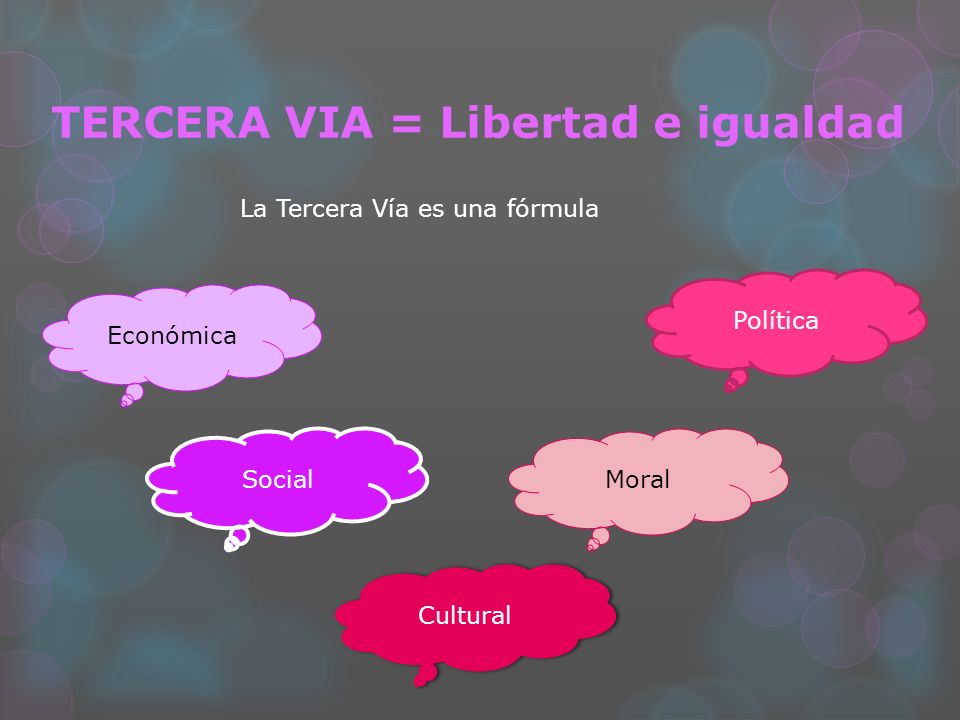 TERCERA VIA = Libertad e igualdad

La Tercera Vía es una fórmula

Económica

Política

Social

Moral

Cultural